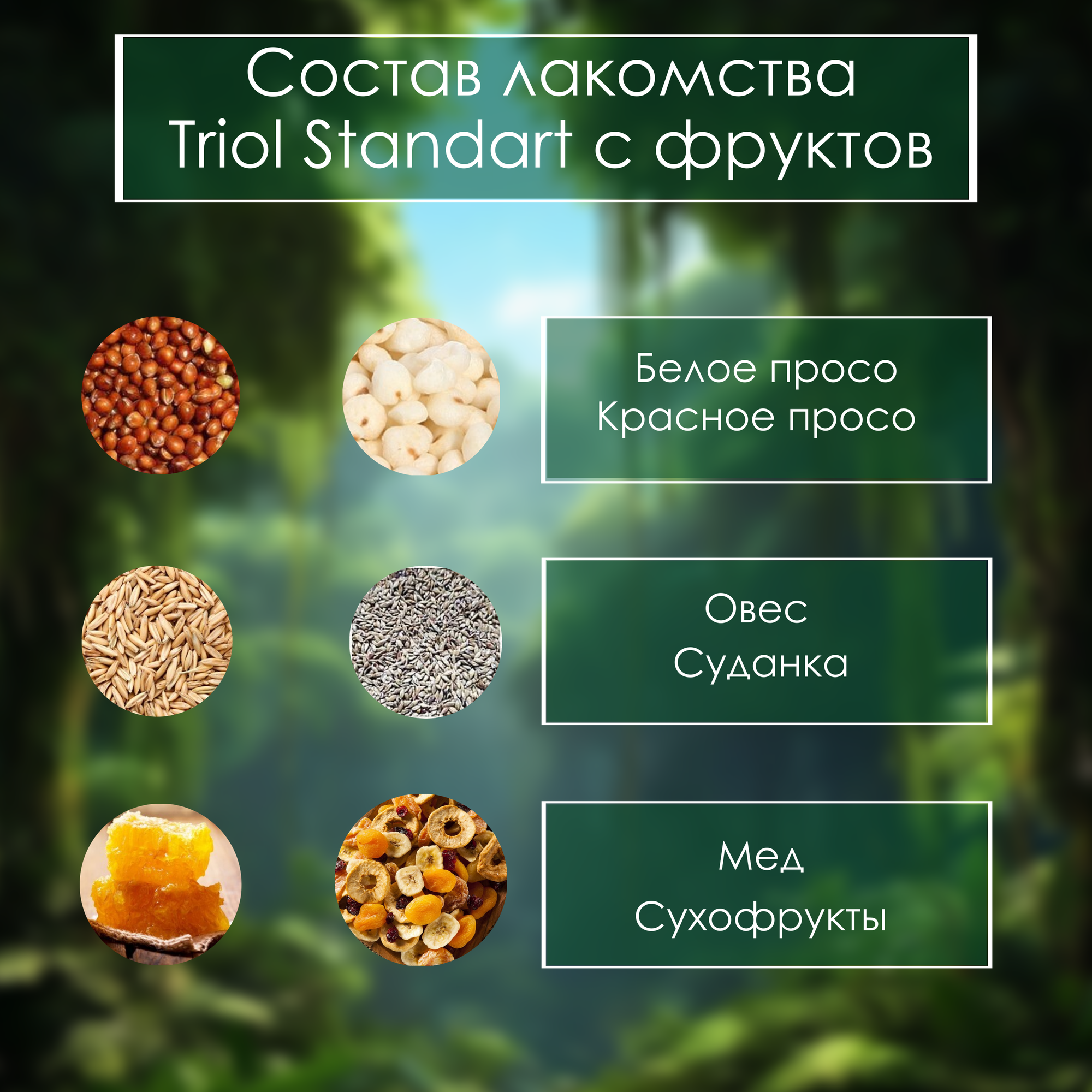 Состав лакомства
Triol Standart с фруктов

Белое просо
Красное просо

Овес
Суданка

Мед
Сухофрукты